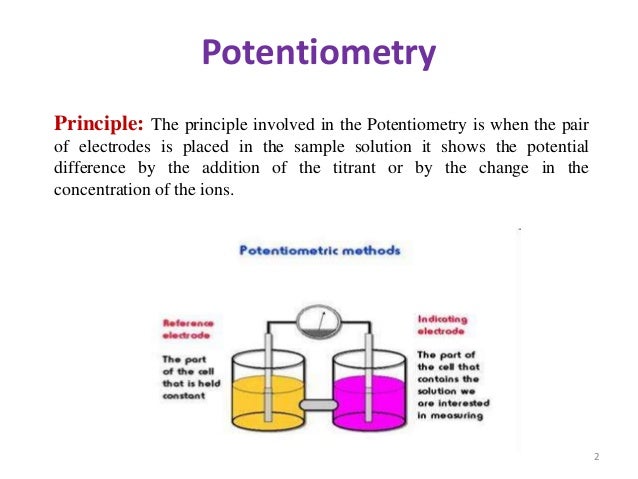 Potentiometry

Principle: The principle involved in the Potentiometry is when the pair of electrodes is placed in the sample solution it shows the potential difference by the addition of the titrant or by the change in the concentration of the ions.

Potentiometric methods

Reference electrode

The part of the cell that is held constant

Indicating electrode

The part of the cell that contains the solution we are interested in measuring

2